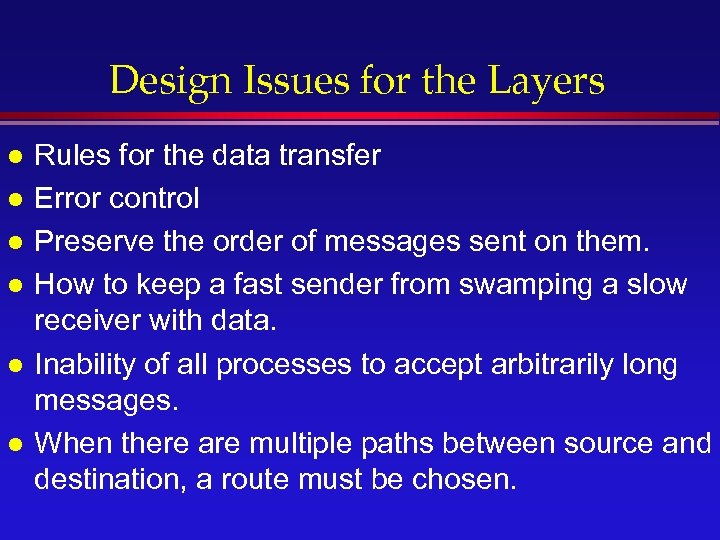 Design Issues for the Layers

- Rules for the data transfer
- Error control
- Preserve the order of messages sent on them.
- How to keep a fast sender from swamping a slow receiver with data.
- Inability of all processes to accept arbitrarily long messages.
- When there are multiple paths between source and destination, a route must be chosen.